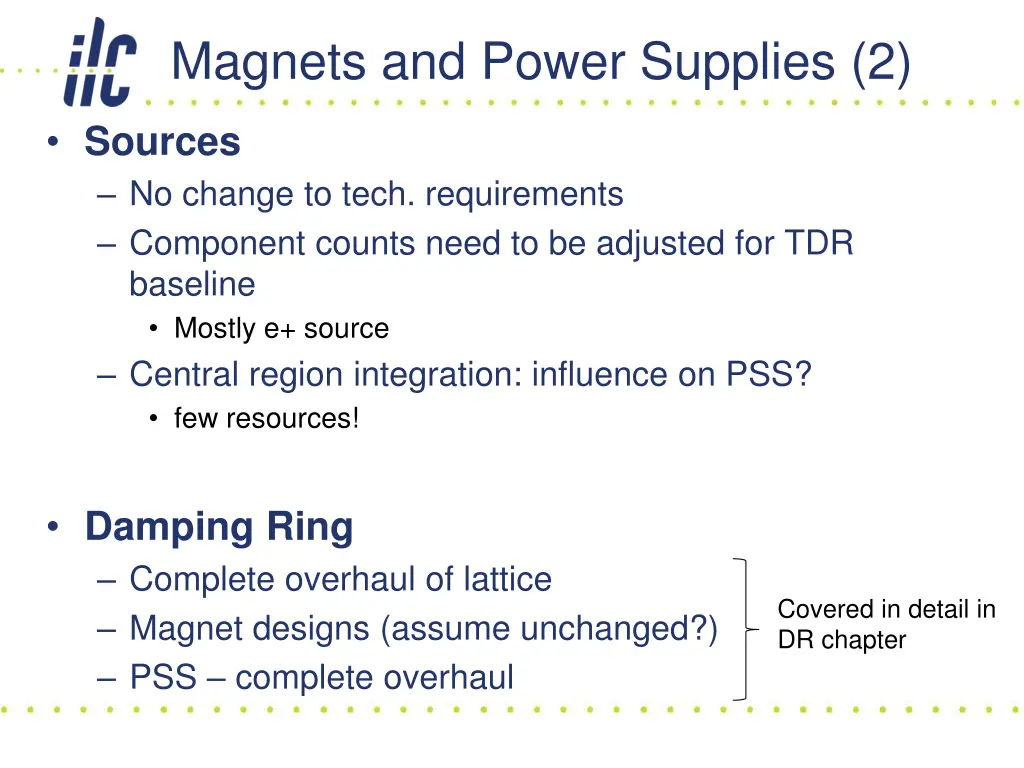 ilc

Magnets and Power Supplies (2)

• Sources
– No change to tech. requirements
– Component counts need to be adjusted for TDR baseline
• Mostly e+ source
– Central region integration: influence on PSS?
• few resources!

• Damping Ring
– Complete overhaul of lattice
– Magnet designs (assume unchanged?)
– PSS – complete overhaul

Covered in detail in DR chapter